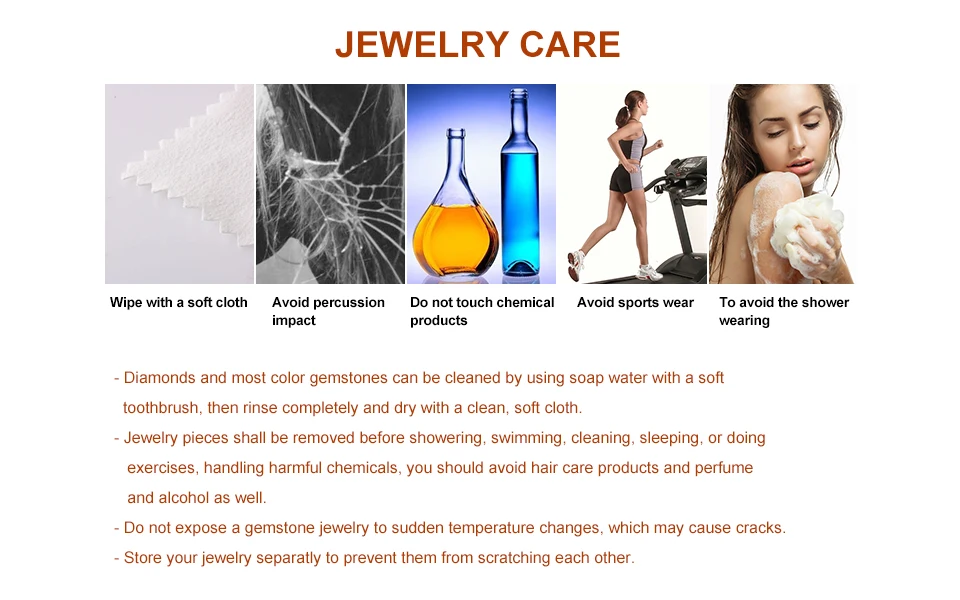 JEWELRY CARE

Wipe with a soft cloth

Avoid percussion impact

Do not touch chemical products

Avoid sports wear

To avoid the shower wearing

- Diamonds and most color gemstones can be cleaned by using soap water with a soft toothbrush, then rinse completely and dry with a clean, soft cloth.

- Jewelry pieces shall be removed before showering, swimming, cleaning, sleeping, or doing exercises, handling harmful chemicals, you should avoid hair care products and perfume and alcohol as well.

- Do not expose a gemstone jewelry to sudden temperature changes, which may cause cracks.

- Store your jewelry separatly to prevent them from scratching each other.